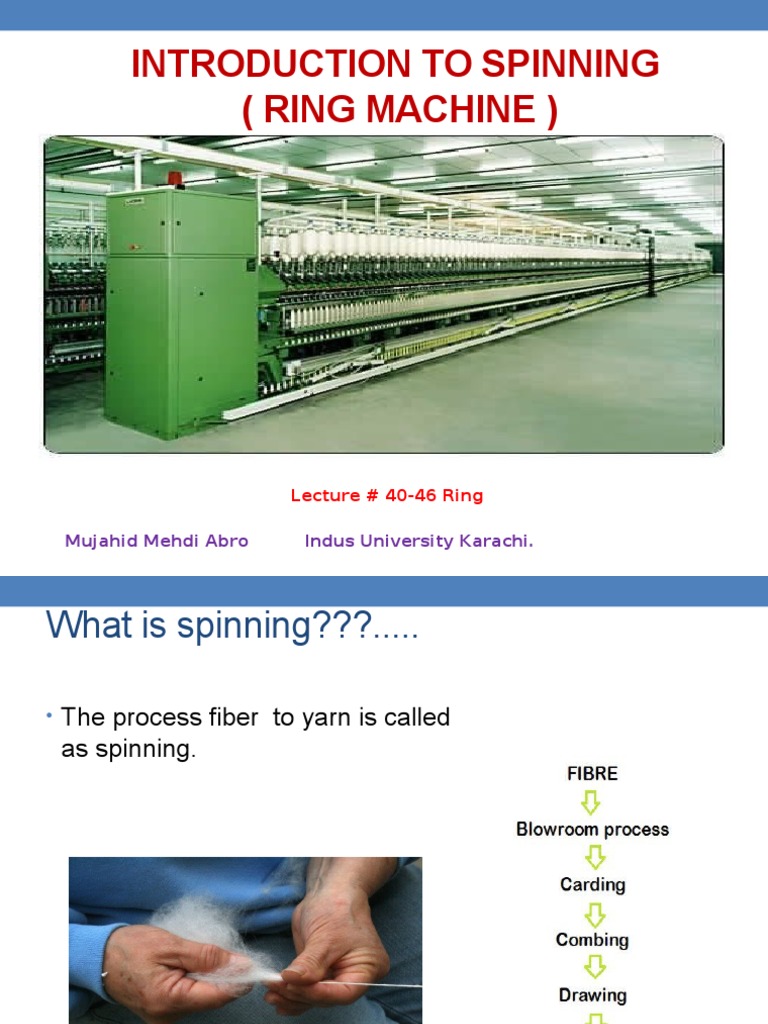 INTRODUCTION TO SPINNING
( RING MACHINE )

Lecture # 40-46 Ring

Mujahid Mehdi Abro Indus University Karachi.

What is spinning???.....

• The process fiber to yarn is called as spinning.

FIBRE
Blowroom process
Carding
Combing
Drawing